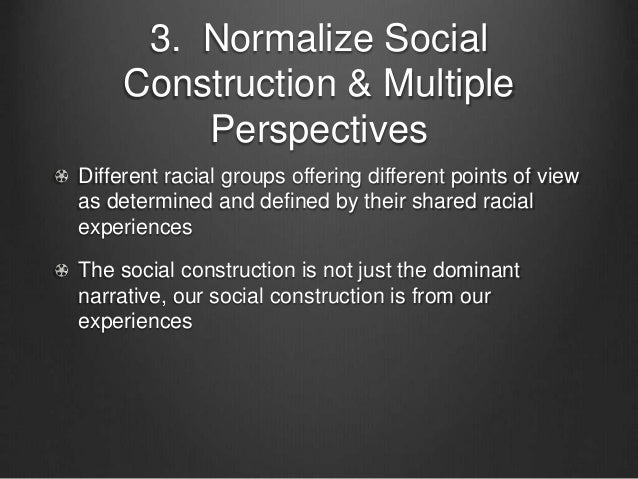 3. Normalize Social Construction & Multiple Perspectives

Different racial groups offering different points of view as determined and defined by their shared racial experiences

The social construction is not just the dominant narrative, our social construction is from our experiences